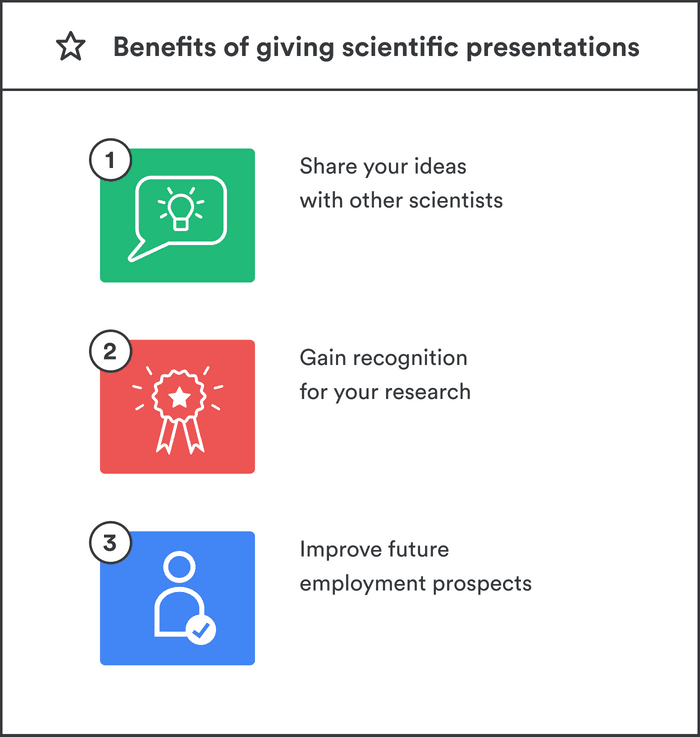 Benefits of giving scientific presentations

1

Share your ideas with other scientists

2

Gain recognition for your research

3

Improve future employment prospects